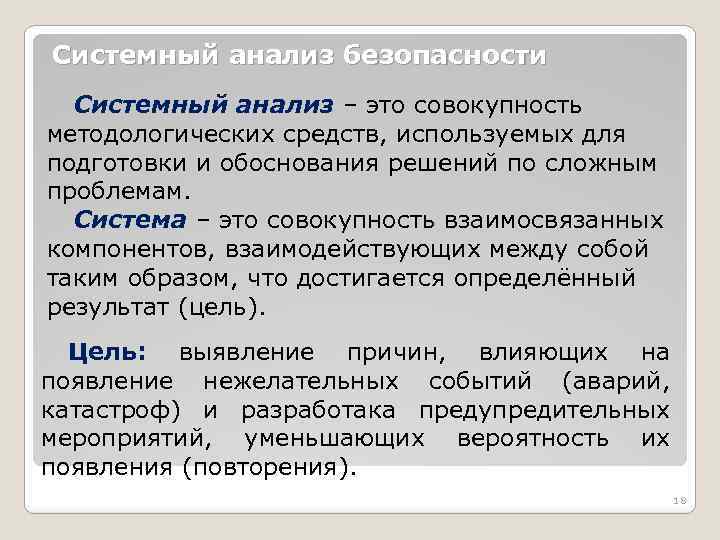 Системный анализ безопасности

Системный анализ – это совокупность методологических средств, используемых для подготовки и обоснования решений по сложным проблемам.

Система – это совокупность взаимосвязанных компонентов, взаимодействующих между собой таким образом, что достигается определённый результат (цель).

Цель: выявление причин, влияющих на появление нежелательных событий (аварий, катастроф) и разработака предупредительных мероприятий, уменьшающих вероятность их появления (повторения).

18